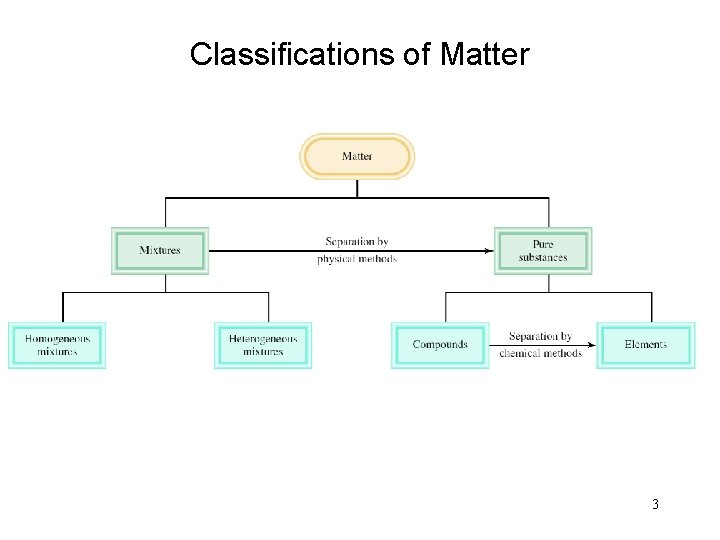 Classifications of Matter

Matter

Mixtures

Separation by physical methods

Pure substances

Homogeneous mixtures

Heterogeneous mixtures

Compounds

Separation by chemical methods

Elements

3